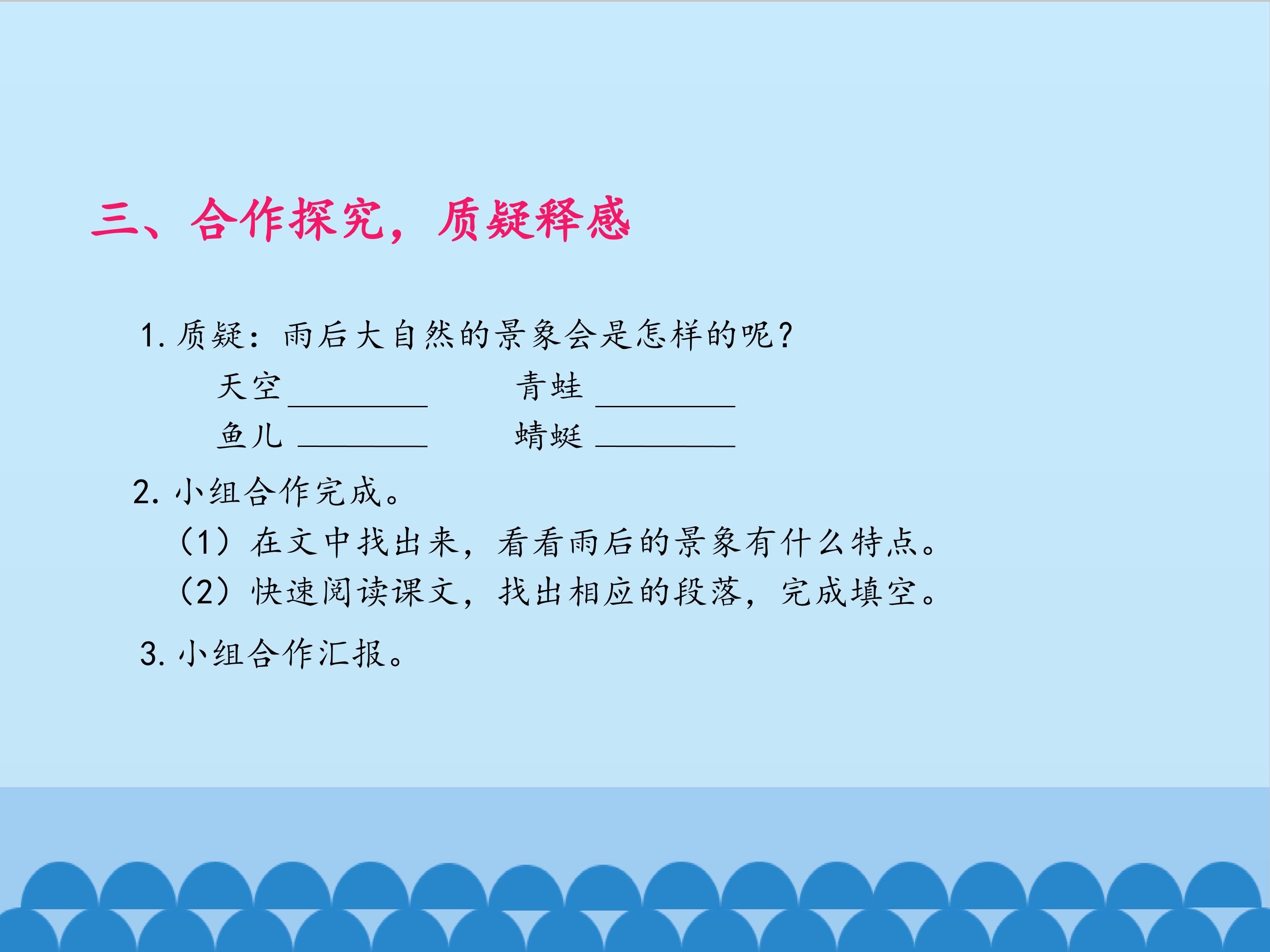 三、合作探究，质疑释惑

1. 质疑：雨后大自然的景象会是怎样的呢？

天空 ________　　青蛙 ________

鱼儿 ________　　蜻蜓 ________

2. 小组合作完成。

（1）在文中找出来，看看雨后的景象有什么特点。

（2）快速阅读课文，找出相应的段落，完成填空。

3. 小组合作汇报。